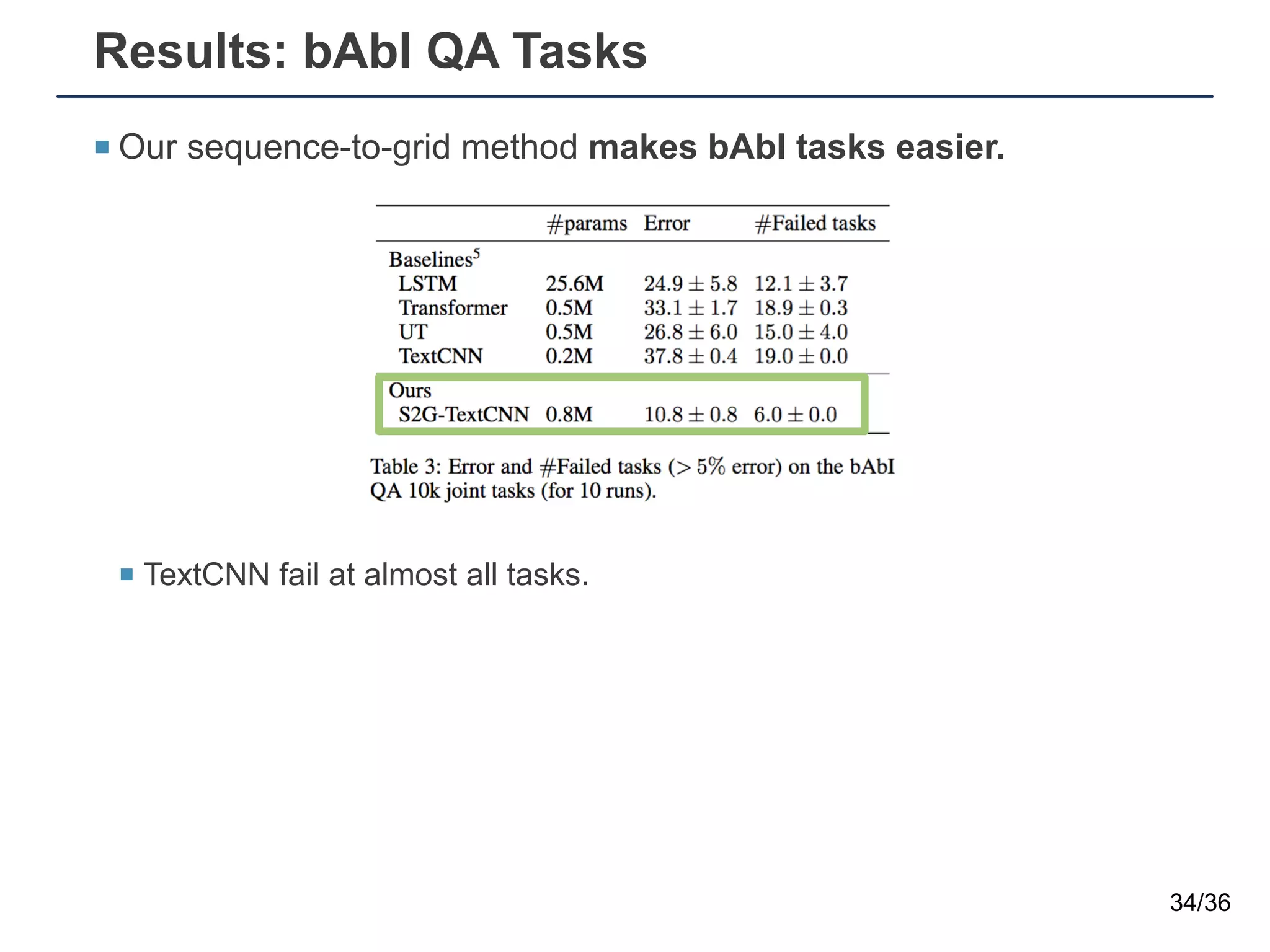 Results: bAbI QA Tasks

Our sequence-to-grid method **makes bAbI tasks easier.**

| | #params | Error | #Failed tasks |
|---|---|---|---|
| Baselines$^5$ | | | |
| LSTM | 25.6M | $24.9 \pm 5.8$ | $12.1 \pm 3.7$ |
| Transformer | 0.5M | $33.1 \pm 1.7$ | $18.9 \pm 0.3$ |
| UT | 0.5M | $26.8 \pm 6.0$ | $15.0 \pm 4.0$ |
| TextCNN | 0.2M | $37.8 \pm 0.4$ | $19.0 \pm 0.0$ |
| Ours | | | |
| S2G-TextCNN | 0.8M | $10.8 \pm 0.8$ | $6.0 \pm 0.0$ |

Table 3: Error and #Failed tasks ($> 5\%$ error) on the bAbI QA 10k joint tasks (for 10 runs).

TextCNN fail at almost all tasks.

34/36